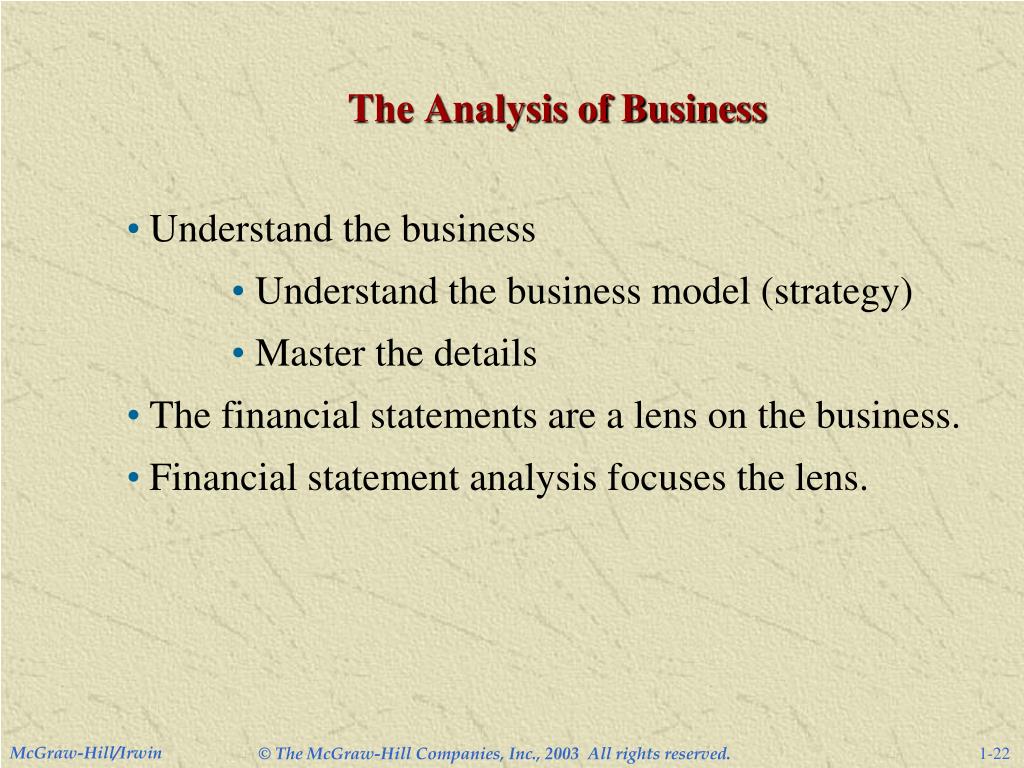 The Analysis of Business

• Understand the business

• Understand the business model (strategy)

• Master the details

• The financial statements are a lens on the business.

• Financial statement analysis focuses the lens.

McGraw-Hill/Irwin

© The McGraw-Hill Companies, Inc., 2003 All rights reserved.

1-22